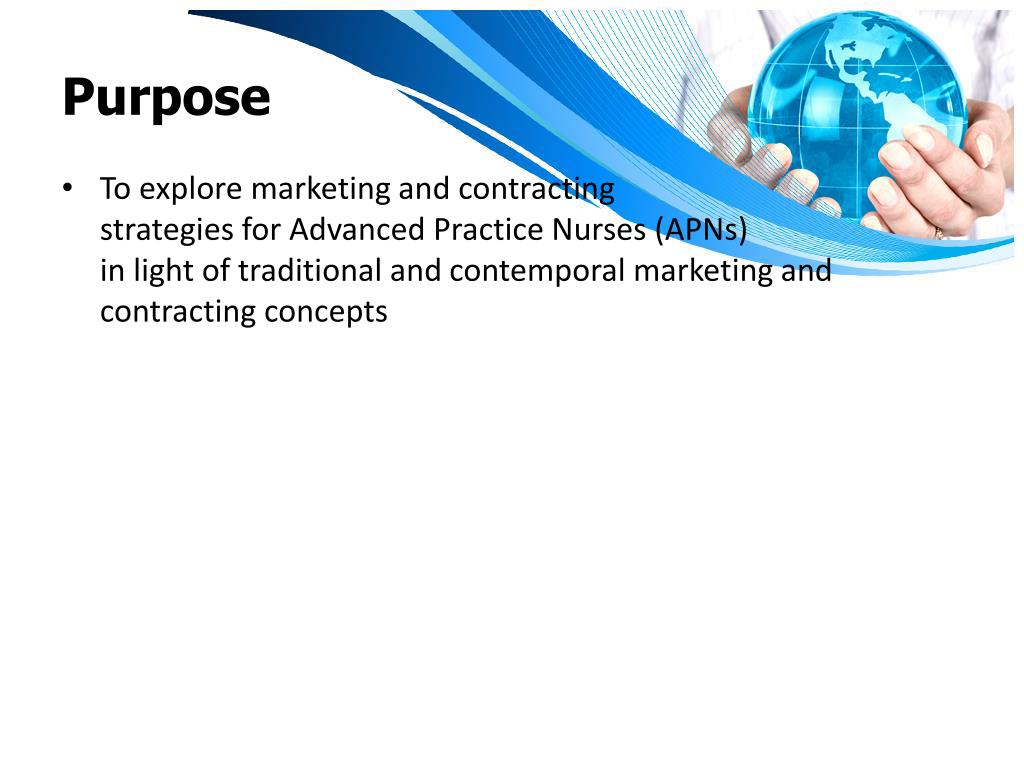 Purpose

• To explore marketing and contracting strategies for Advanced Practice Nurses (APNs) in light of traditional and contemporal marketing and contracting concepts